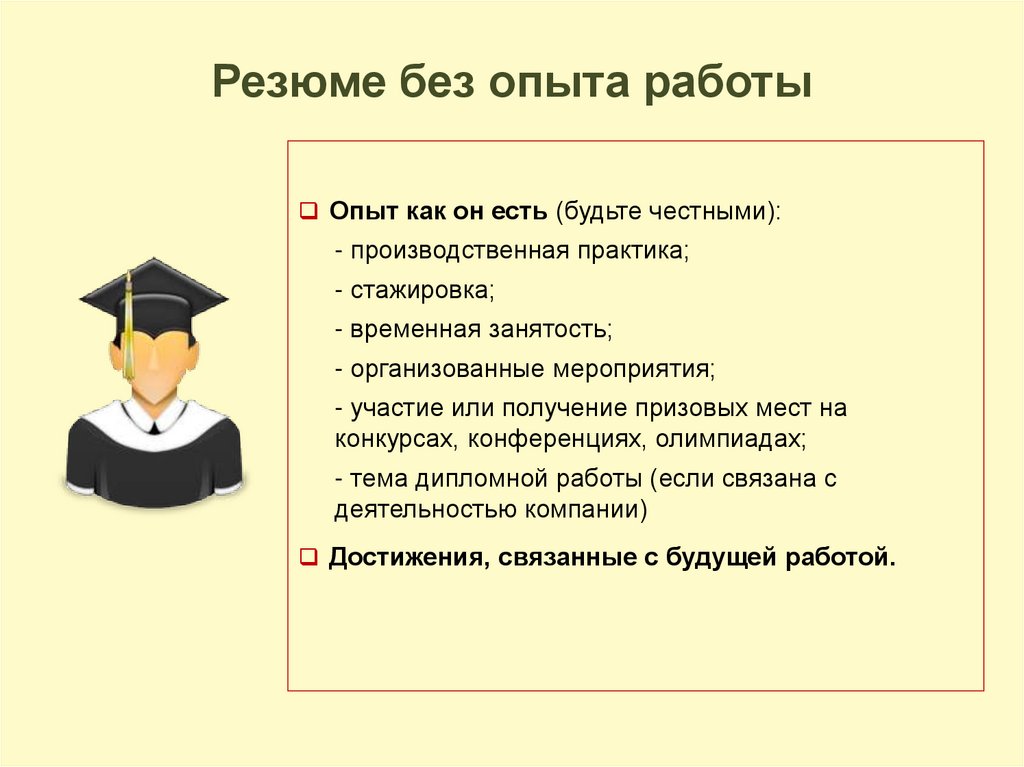 Резюме без опыта работы

❑ Опыт как он есть (будьте честными):

- производственная практика;

- стажировка;

- временная занятость;

- организованные мероприятия;

- участие или получение призовых мест на конкурсах, конференциях, олимпиадах;

- тема дипломной работы (если связана с деятельностью компании)

❑ Достижения, связанные с будущей работой.